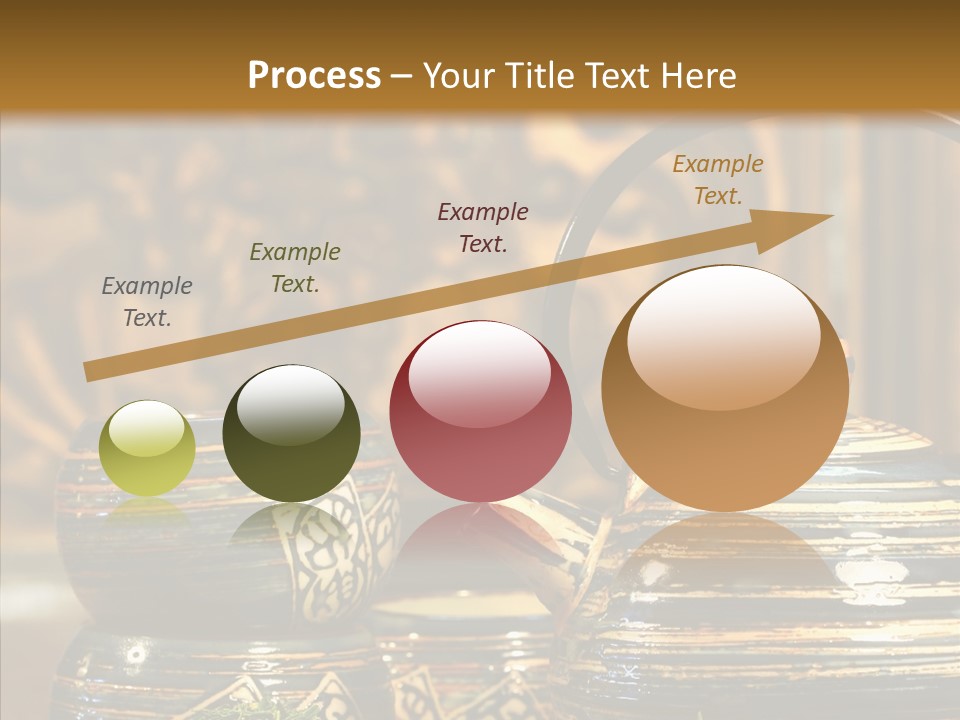 Process – Your Title Text Here

Example Text.

Example Text.

Example Text.

Example Text.